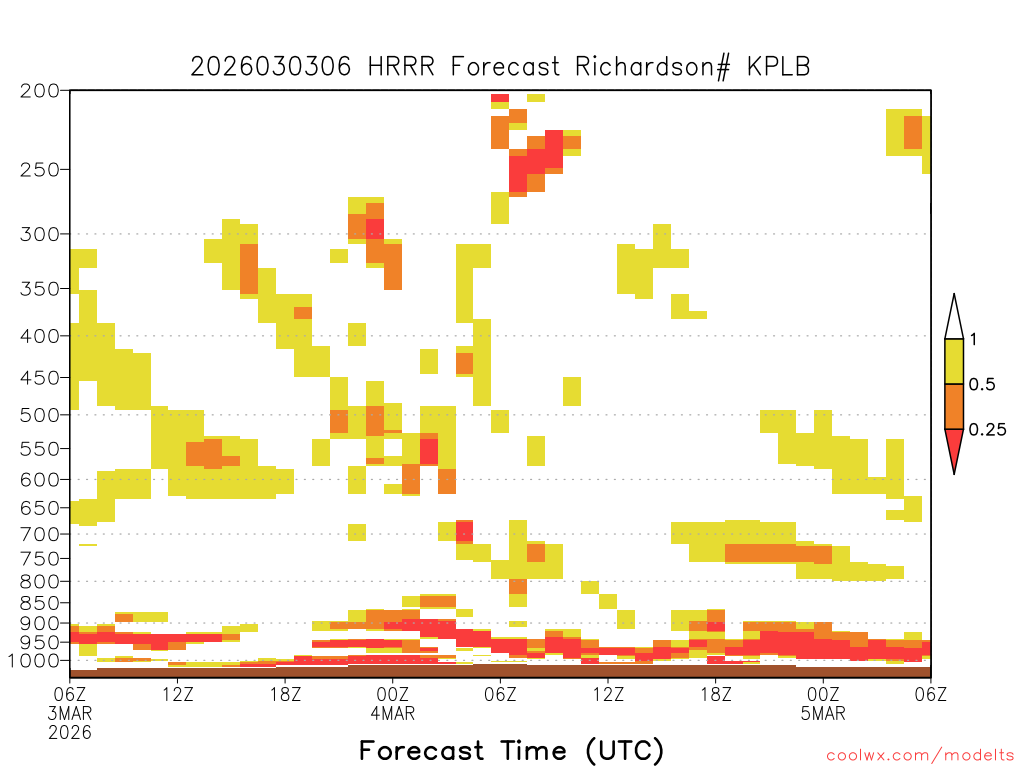 2026030306 HRRR Forecast Richardson# KPLB

200
250
300
350
400
450
500
550
600
650
700
750
800
850
900
950
1000

1
0.5
0.25

06Z 3MAR 2026
12Z
18Z
00Z 4MAR
06Z
12Z
18Z
00Z 5MAR
06Z

Forecast Time (UTC)

coolwx.com/modelts